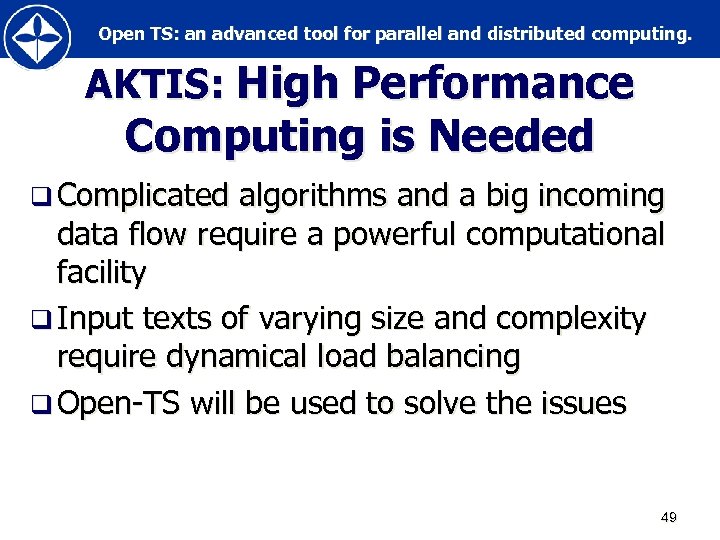 Open TS: an advanced tool for parallel and distributed computing.

AKTIS: High Performance Computing is Needed

❑ Complicated algorithms and a big incoming data flow require a powerful computational facility

❑ Input texts of varying size and complexity require dynamical load balancing

❑ Open-TS will be used to solve the issues

49